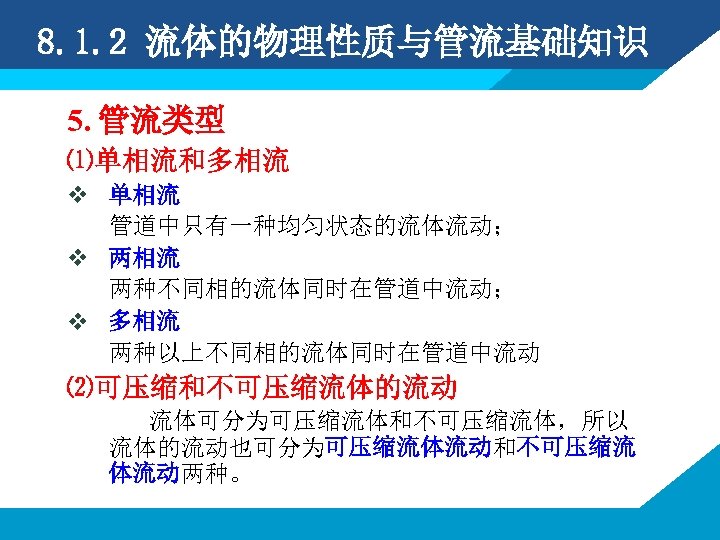 8.1.2 流体的物理性质与管流基础知识

5.管流类型

(1)单相流和多相流

❖ 单相流
管道中只有一种均匀状态的流体流动；

❖ 两相流
两种不同相的流体同时在管道中流动；

❖ 多相流
两种以上不同相的流体同时在管道中流动

(2)可压缩和不可压缩流体的流动

流体可分为可压缩流体和不可压缩流体，所以流体的流动也可分为可压缩流体流动和不可压缩流体流动两种。